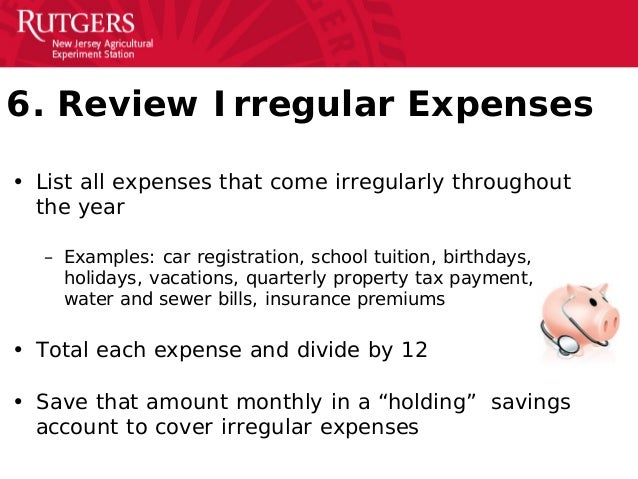 RUTGERS
New Jersey Agricultural
Experiment Station

6. Review Irregular Expenses

• List all expenses that come irregularly throughout the year

– Examples: car registration, school tuition, birthdays, holidays, vacations, quarterly property tax payment, water and sewer bills, insurance premiums

• Total each expense and divide by 12

• Save that amount monthly in a “holding” savings account to cover irregular expenses